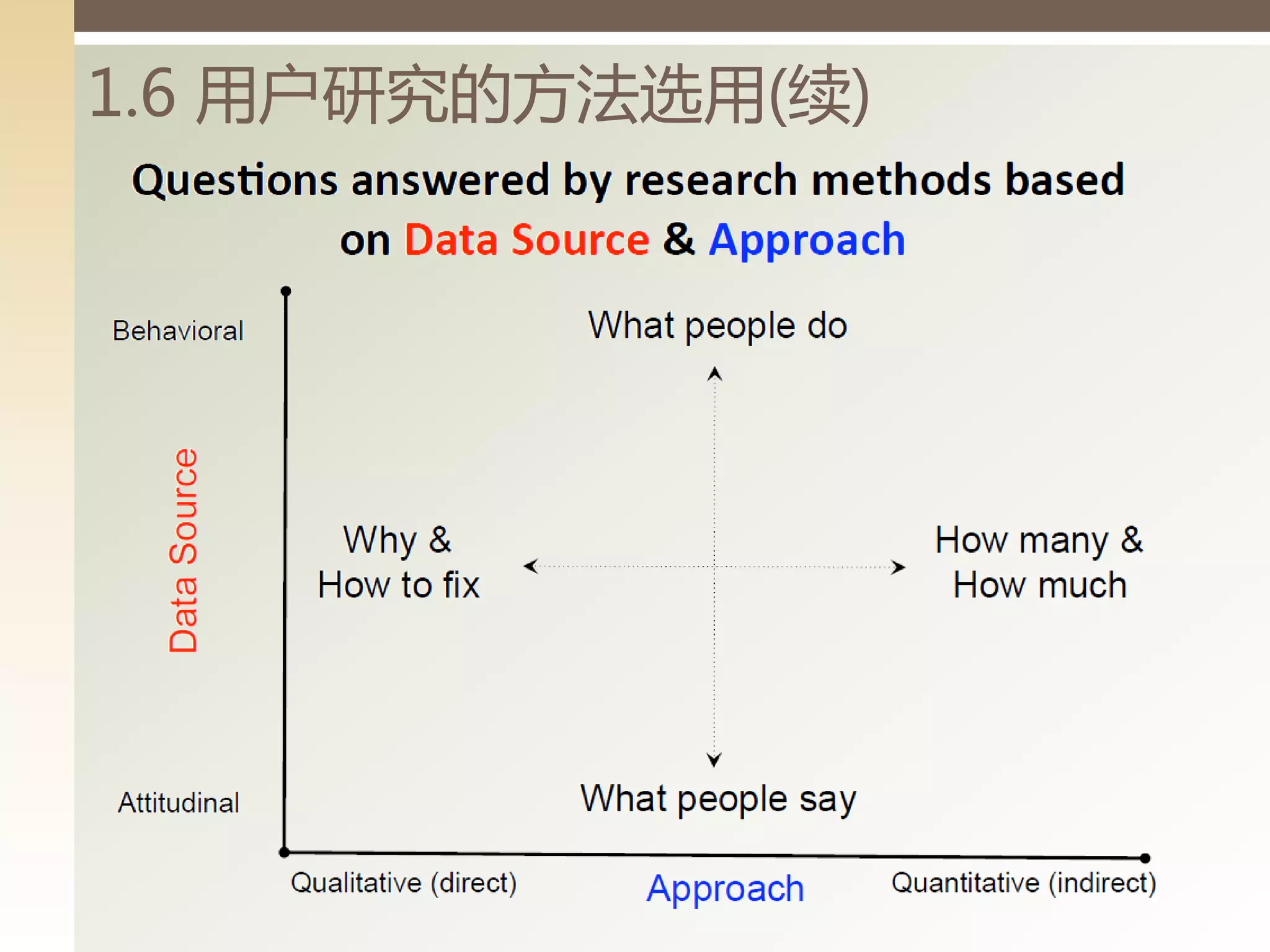 1.6 用户研究的方法选用(续)

Questions answered by research methods based on Data Source & Approach

Behavioral

Data Source

Attitudinal

What people do

Why & How to fix

How many & How much

What people say

Qualitative (direct)

Approach

Quantitative (indirect)